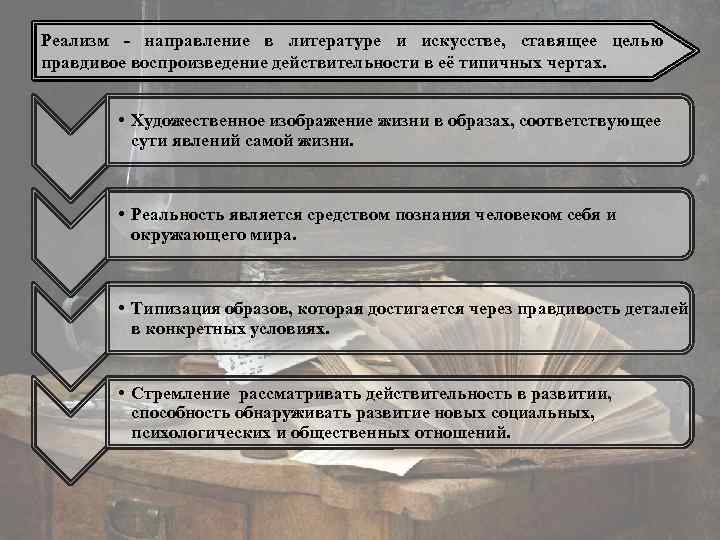 Реализм - направление в литературе и искусстве, ставящее целью правдивое воспроизведение действительности в её типичных чертах.

• Художественное изображение жизни в образах, соответствующее сути явлений самой жизни.

• Реальность является средством познания человеком себя и окружающего мира.

• Типизация образов, которая достигается через правдивость деталей в конкретных условиях.

• Стремление рассматривать действительность в развитии, способность обнаруживать развитие новых социальных, психологических и общественных отношений.